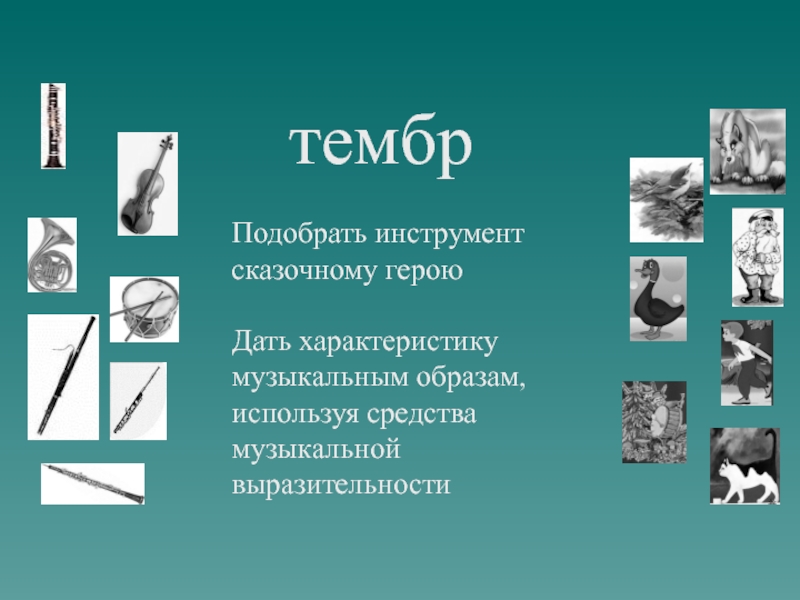 тембр

Подобрать инструмент сказочному герою

Дать характеристику музыкальным образам, используя средства музыкальной выразительности